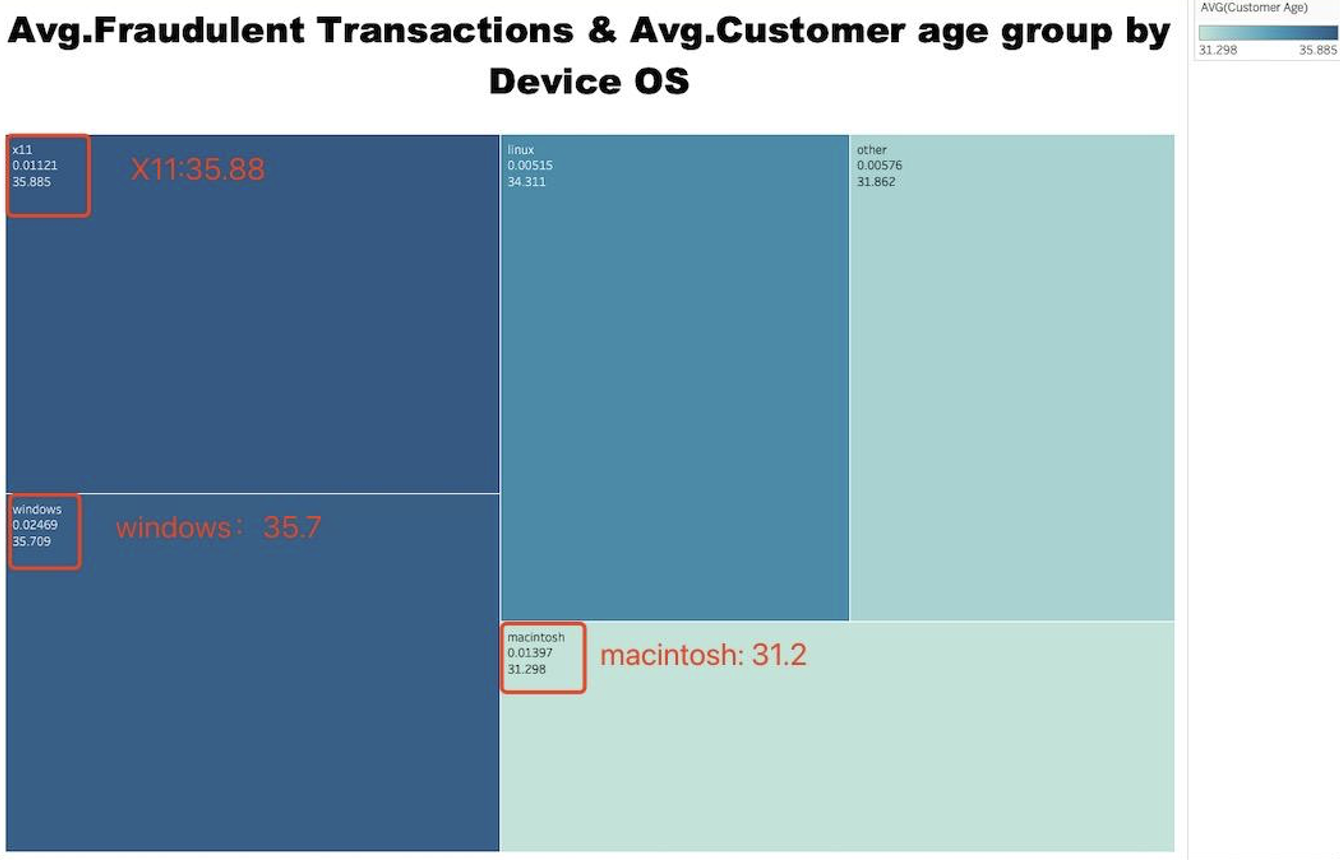 Avg.Fraudulent Transactions & Avg.Customer age group by Device OS

AVG(Customer Age)
31.298 35.885

x11
0.01121
35.885

X11:35.88

linux
0.00515
34.311

other
0.00576
31.862

windows
0.02469
35.709

windows： 35.7

macintosh
0.01397
31.298

macintosh: 31.2